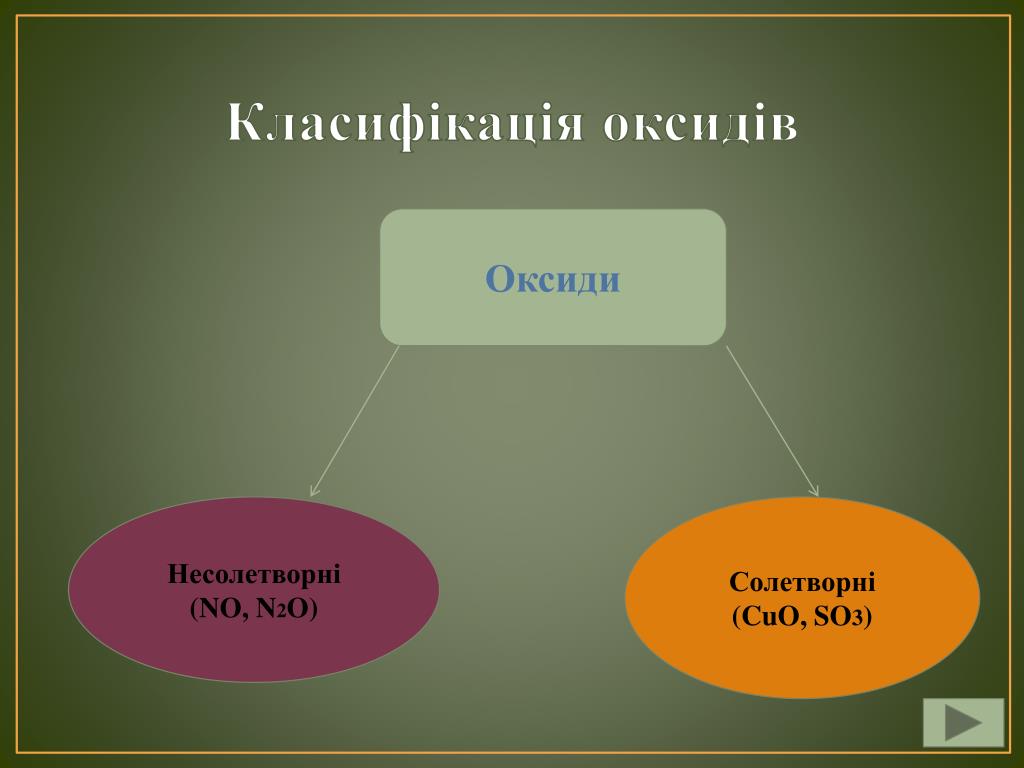 Класифікація оксидів

Оксиди

Несолетворні ($NO$, $N_2O$)

Солетворні ($CuO$, $SO_3$)